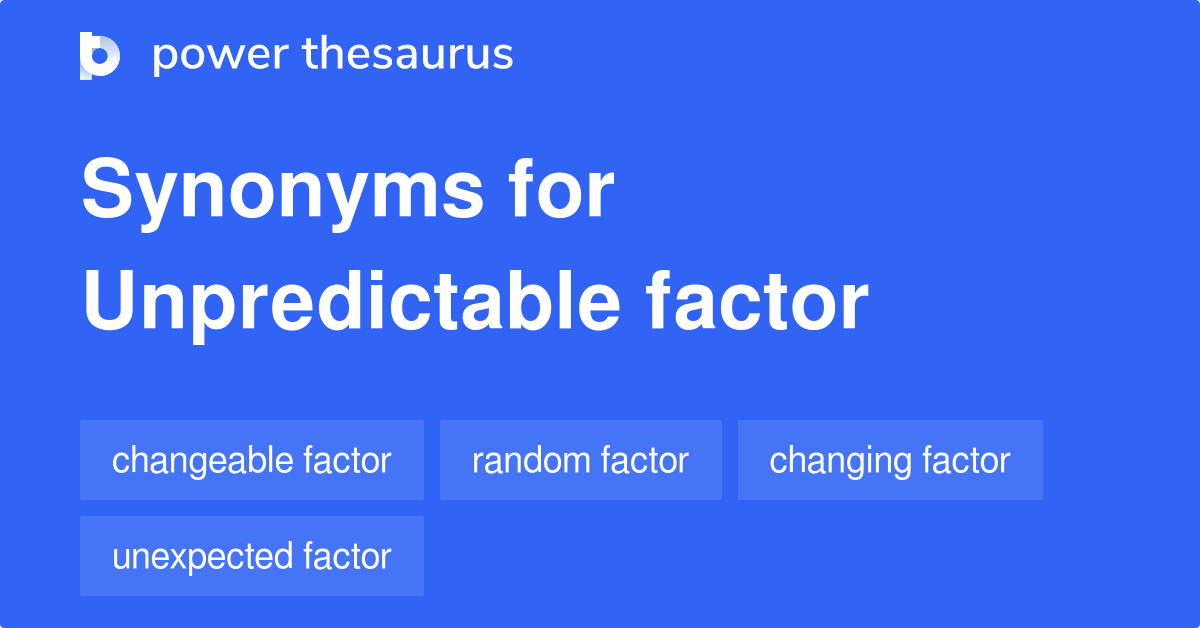 power thesaurus

Synonyms for Unpredictable factor

changeable factor
random factor
changing factor
unexpected factor